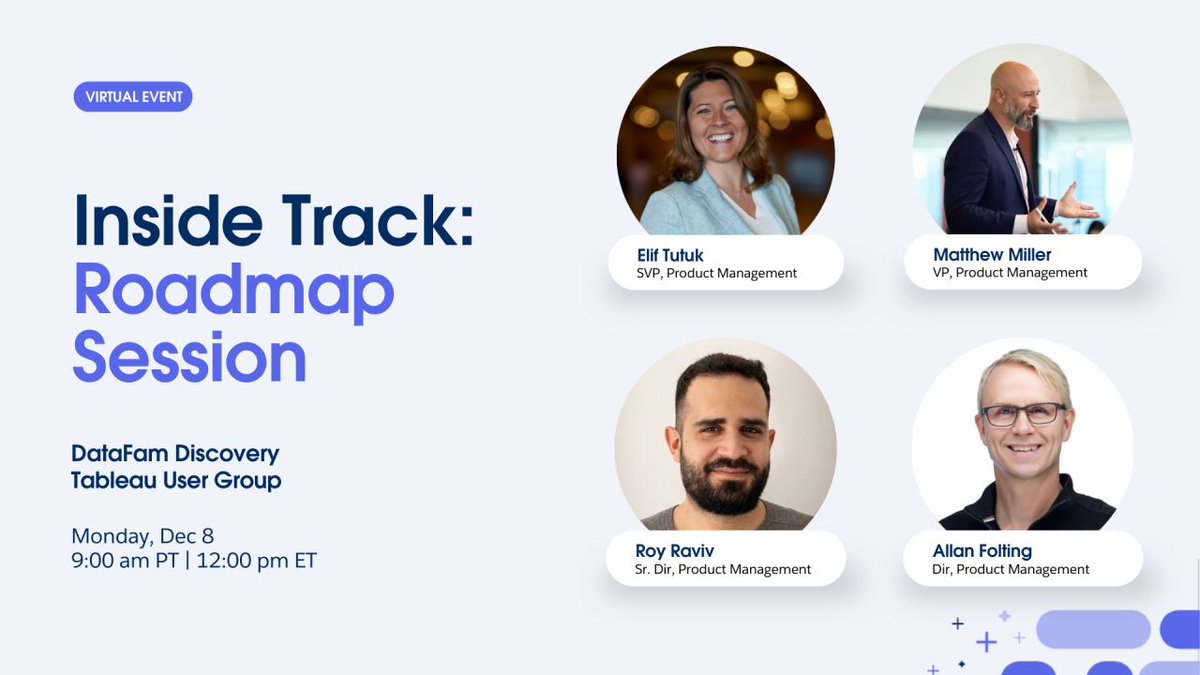 VIRTUAL EVENT

Inside Track: Roadmap Session

DataFam Discovery Tableau User Group

Monday, Dec 8
9:00 am PT | 12:00 pm ET

Elif Tutuk
SVP, Product Management

Matthew Miller
VP, Product Management

Roy Raviv
Sr. Dir, Product Management

Allan Folting
Dir, Product Management